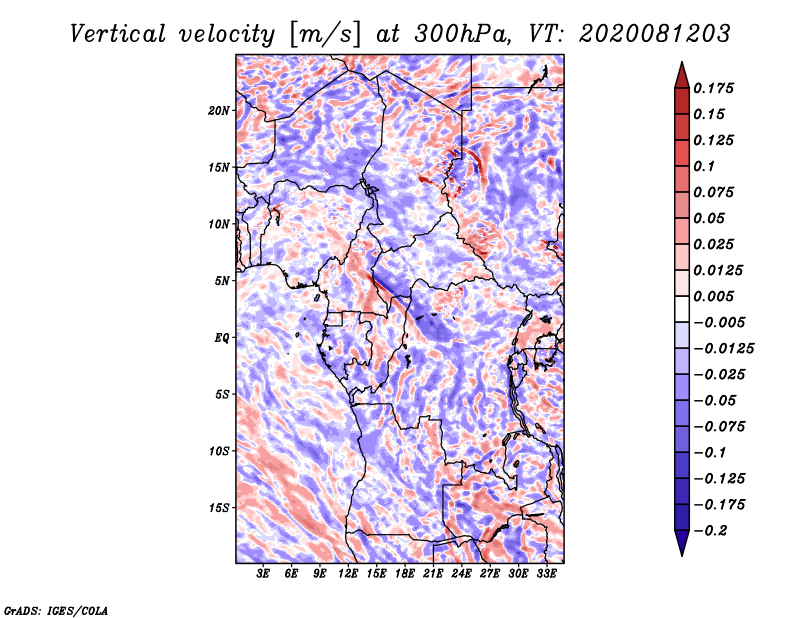 Vertical velocity [m/s] at 300hPa, VT: 2020081203

20N
15N
10N
5N
EQ
5S
10S
15S

3E 6E 9E 12E 15E 18E 21E 24E 27E 30E 33E

0.175
0.15
0.125
0.1
0.075
0.05
0.025
0.0125
0.005
−0.005
−0.0125
−0.025
−0.05
−0.075
−0.1
−0.125
−0.175
−0.2

GrADS: IGES/COLA